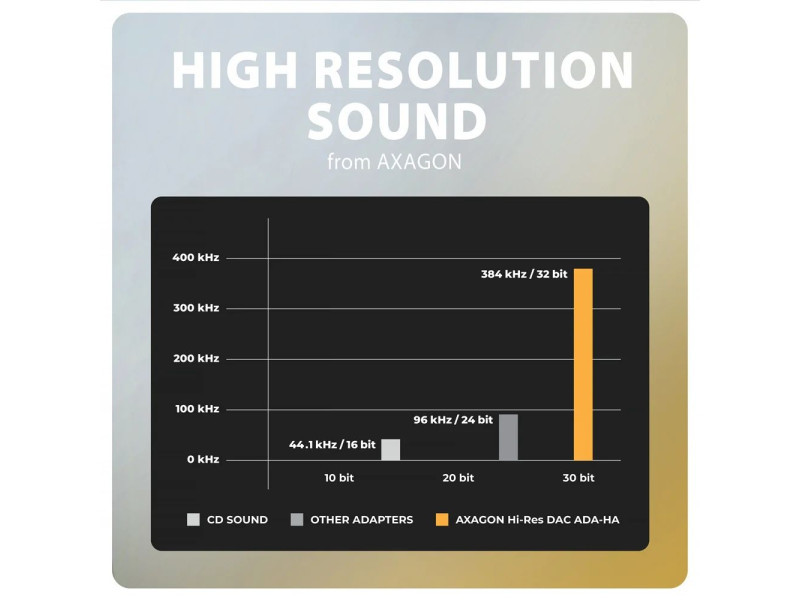 HIGH RESOLUTION SOUND
from AXAGON

400 kHz
300 kHz
200 kHz
100 kHz
0 kHz

384 kHz / 32 bit
96 kHz / 24 bit
44.1 kHz / 16 bit

10 bit
20 bit
30 bit

CD SOUND
OTHER ADAPTERS
AXAGON Hi-Res DAC ADA-HA